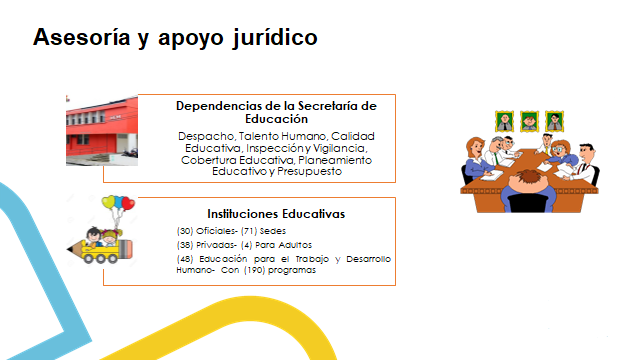 Asesoría y apoyo jurídico

Dependencias de la Secretaría de Educación

Despacho, Talento Humano, Calidad Educativa, Inspección y Vigilancia, Cobertura Educativa, Planeamiento Educativo y Presupuesto

Instituciones Educativas

(30) Oficiales- (71) Sedes

(38) Privadas- (4) Para Adultos

(48) Educación para el Trabajo y Desarrollo Humano- Con (190) programas